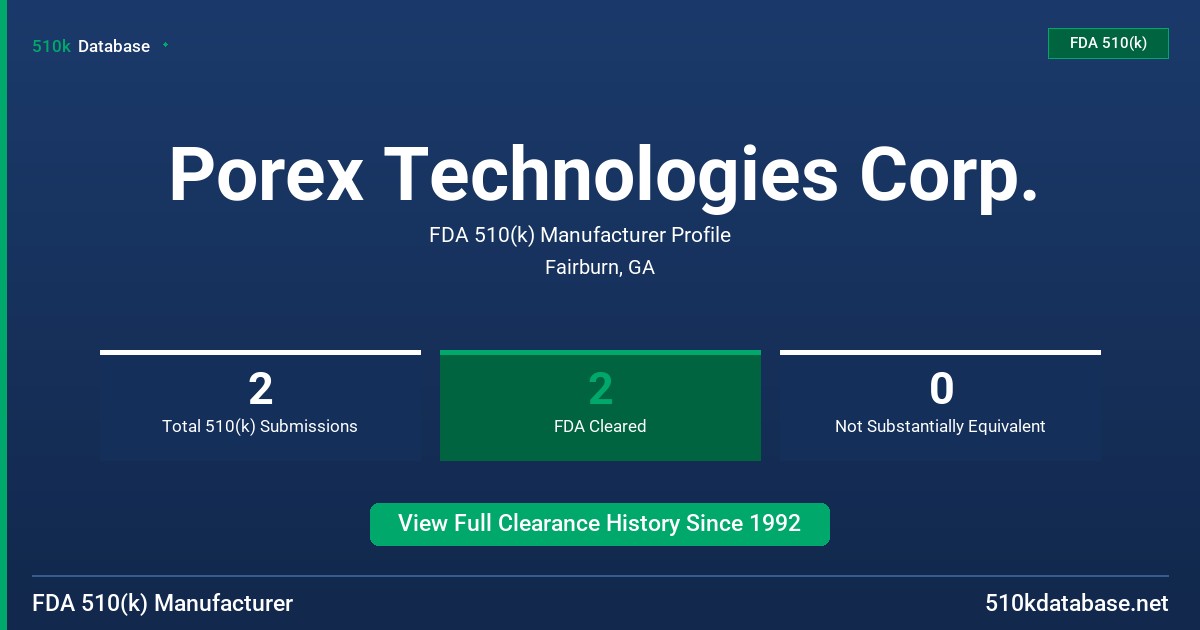 510k Database

FDA 510(k)

Porex Technologies Corp.

FDA 510(k) Manufacturer Profile

Fairburn, GA

2
Total 510(k) Submissions

2
FDA Cleared

0
Not Substantially Equivalent

View Full Clearance History Since 1992

FDA 510(k) Manufacturer

510kdatabase.net